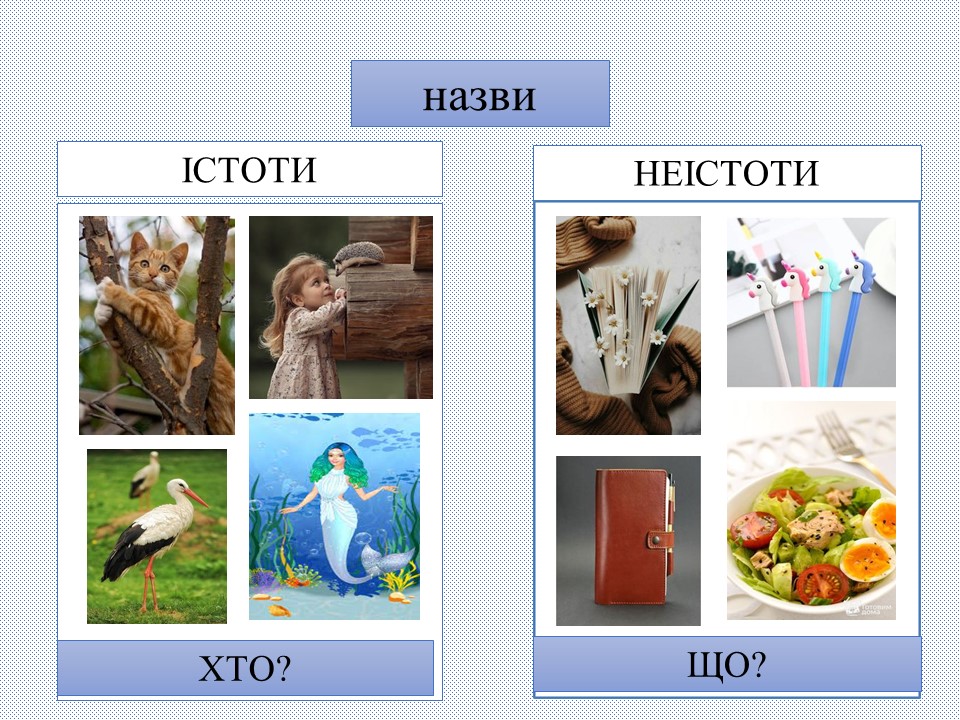 назви

ІСТОТИ

ХТО?

НЕІСТОТИ

ЩО?